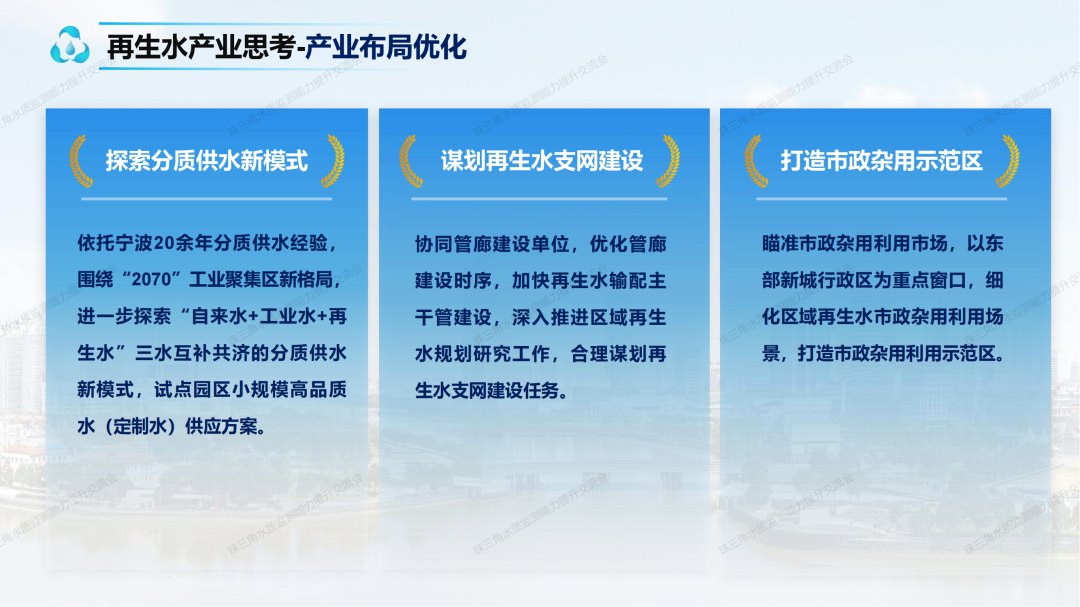 再生水产业思考-产业布局优化

探索分质供水新模式

依托宁波20余年分质供水经验，围绕“2070”工业聚集区新格局，进一步探索“自来水+工业水+再生水”三水互补共济的分质供水新模式，试点园区小规模高品质水（定制水）供应方案。

谋划再生水支网建设

协同管廊建设单位，优化管廊建设时序，加快再生水输配主干管建设，深入推进区域再生水规划研究工作，合理谋划再生水支网建设任务。

打造市政杂用示范区

瞄准市政杂用利用市场，以东部新城行政区为重点窗口，细化区域再生水市政杂用利用场景，打造市政杂用利用示范区。

珠三角水质监测能力提升交流会